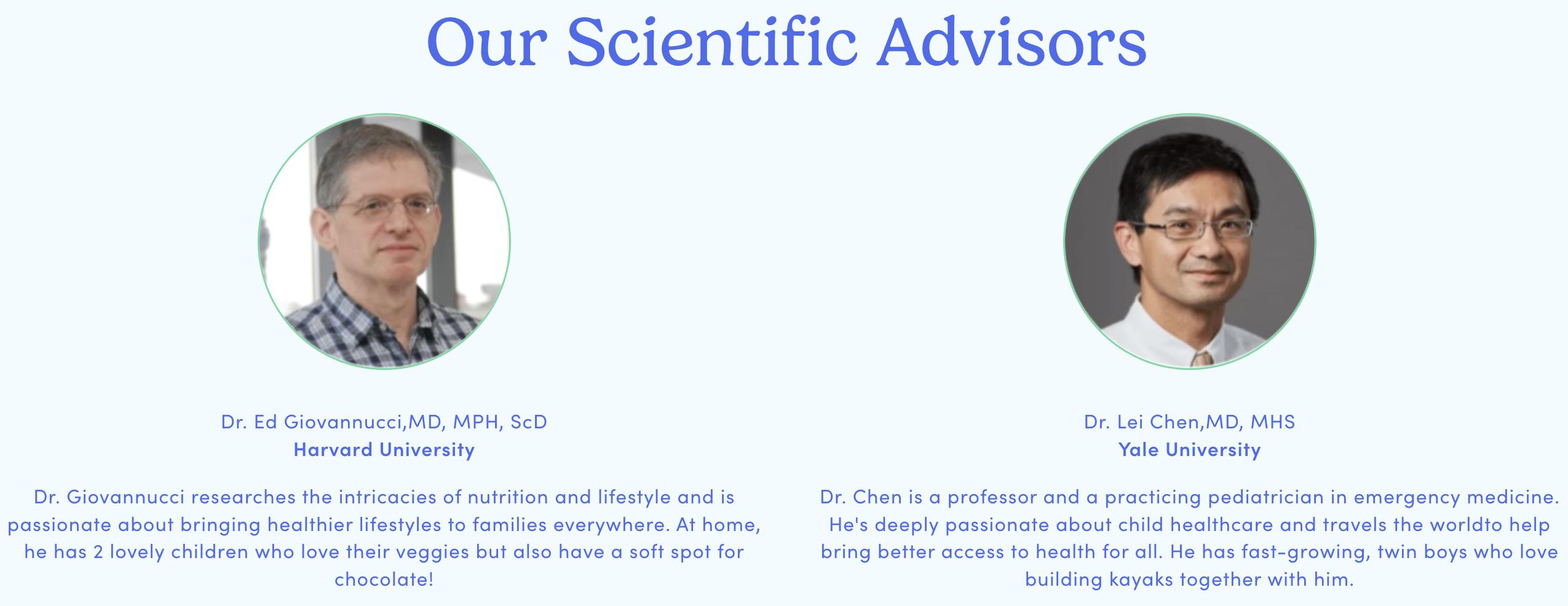 Our Scientific Advisors

Dr. Ed Giovannucci,MD, MPH, ScD
Harvard University

Dr. Giovannucci researches the intricacies of nutrition and lifestyle and is passionate about bringing healthier lifestyles to families everywhere. At home, he has 2 lovely children who love their veggies but also have a soft spot for chocolate!

Dr. Lei Chen,MD, MHS
Yale University

Dr. Chen is a professor and a practicing pediatrician in emergency medicine. He's deeply passionate about child healthcare and travels the worldto help bring better access to health for all. He has fast-growing, twin boys who love building kayaks together with him.